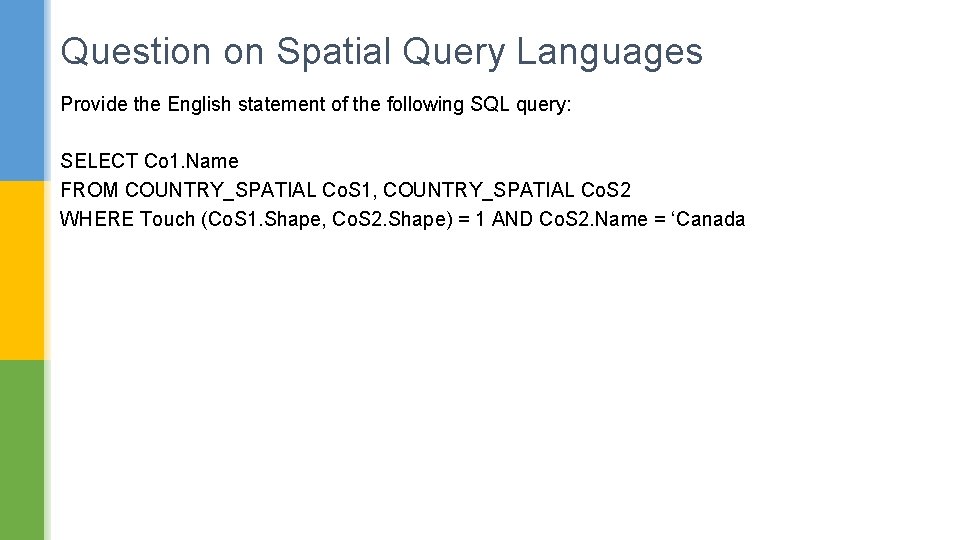 Question on Spatial Query Languages

Provide the English statement of the following SQL query:

SELECT Co1.Name
FROM COUNTRY_SPATIAL CoS1, COUNTRY_SPATIAL CoS2
WHERE Touch (CoS1.Shape, CoS2.Shape) = 1 AND CoS2.Name = ‘Canada